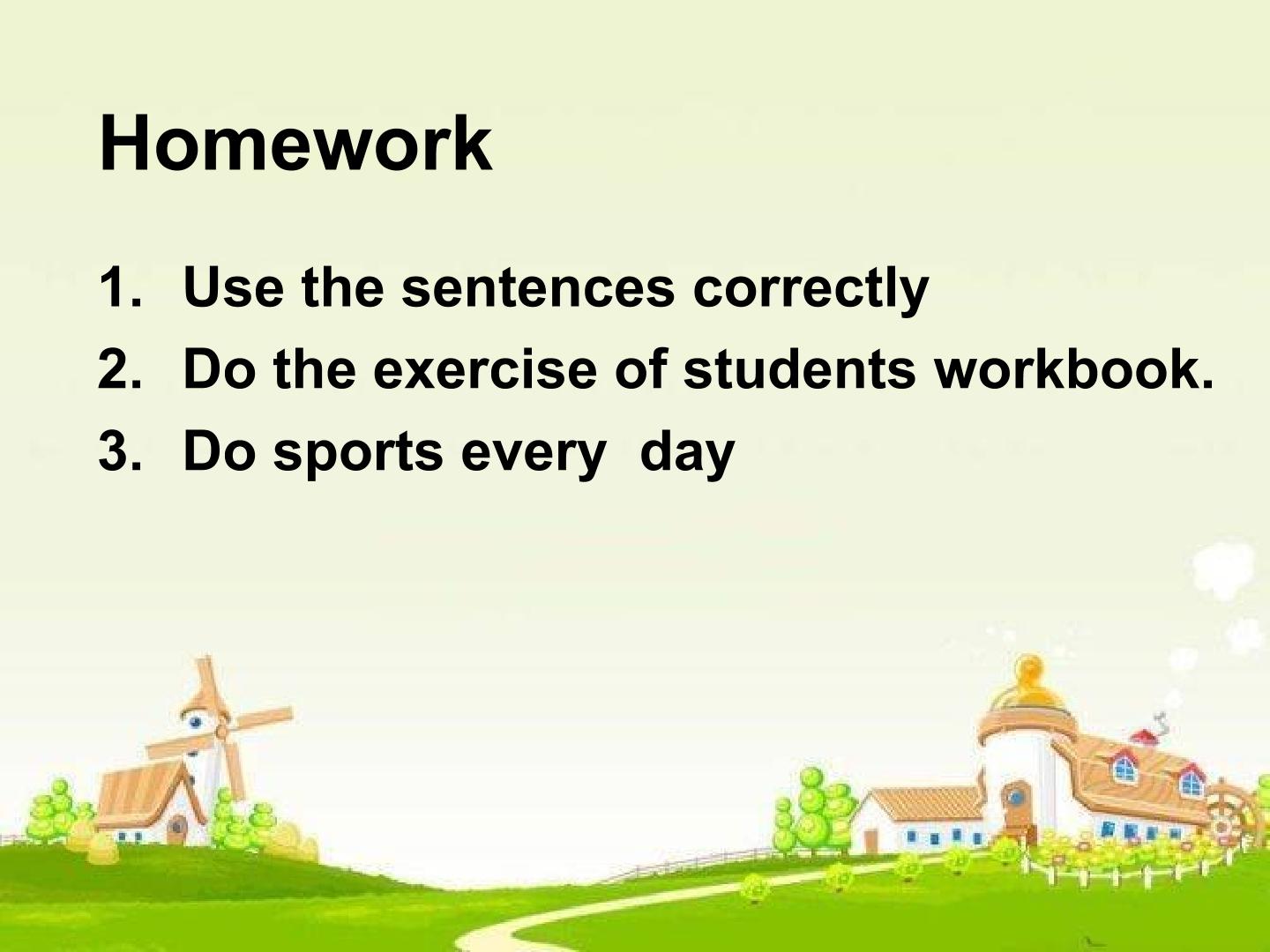 Homework

1. Use the sentences correctly
2. Do the exercise of students workbook.
3. Do sports every  day